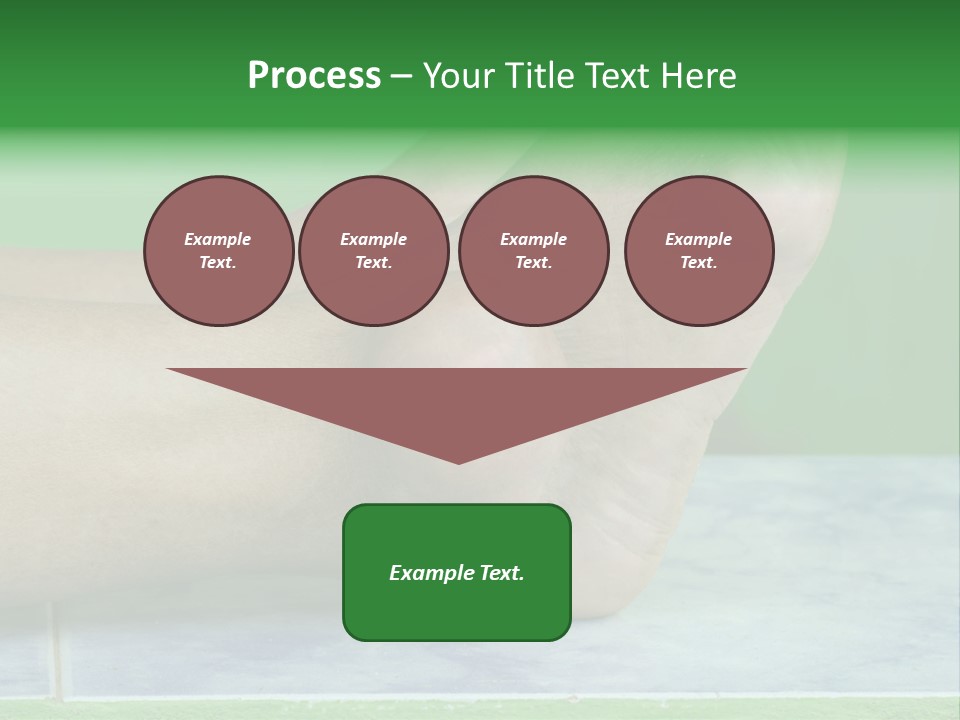 Process – Your Title Text Here

Example Text.

Example Text.

Example Text.

Example Text.

Example Text.